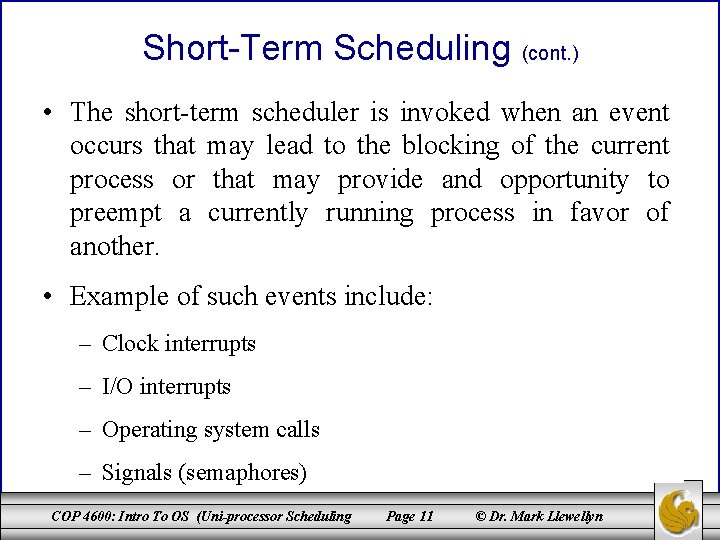 Short-Term Scheduling (cont.)

• The short-term scheduler is invoked when an event occurs that may lead to the blocking of the current process or that may provide and opportunity to preempt a currently running process in favor of another.

• Example of such events include:

– Clock interrupts

– I/O interrupts

– Operating system calls

– Signals (semaphores)

COP 4600: Intro To OS (Uni-processor Scheduling Page 11 © Dr. Mark Llewellyn